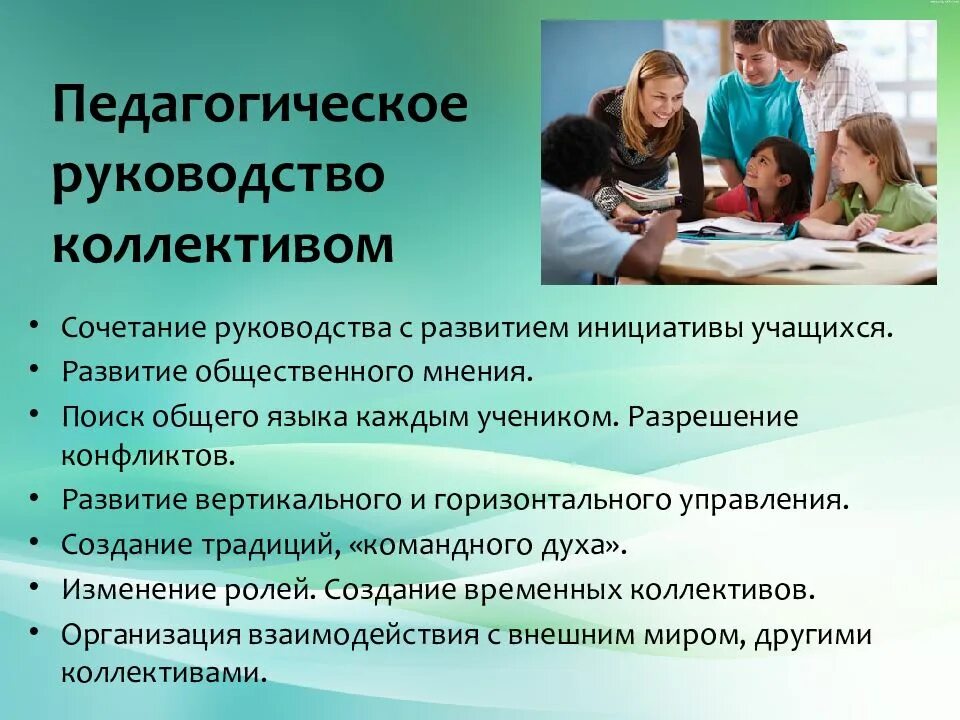 Педагогическое руководство коллективом

• Сочетание руководства с развитием инициативы учащихся.
• Развитие общественного мнения.
• Поиск общего языка каждым учеником. Разрешение конфликтов.
• Развитие вертикального и горизонтального управления.
• Создание традиций, «командного духа».
• Изменение ролей. Создание временных коллективов.
• Организация взаимодействия с внешним миром, другими коллективами.